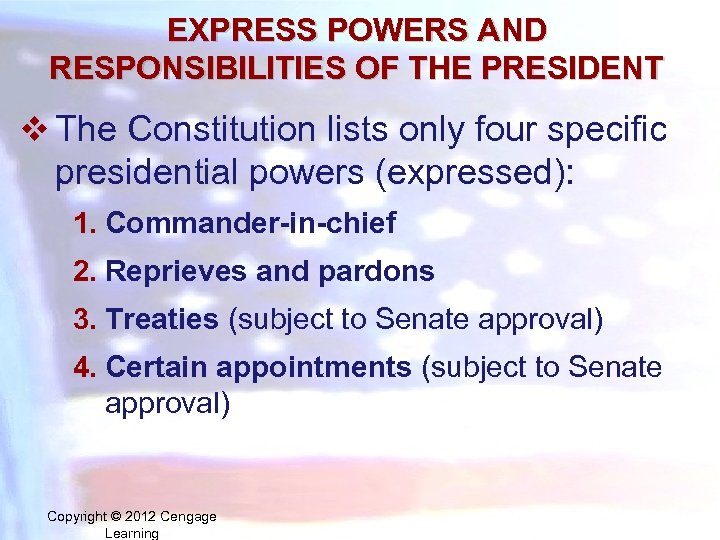 EXPRESS POWERS AND RESPONSIBILITIES OF THE PRESIDENT

❖ The Constitution lists only four specific presidential powers (expressed):

1. Commander-in-chief

2. Reprieves and pardons

3. Treaties (subject to Senate approval)

4. Certain appointments (subject to Senate approval)

Copyright © 2012 Cengage Learning